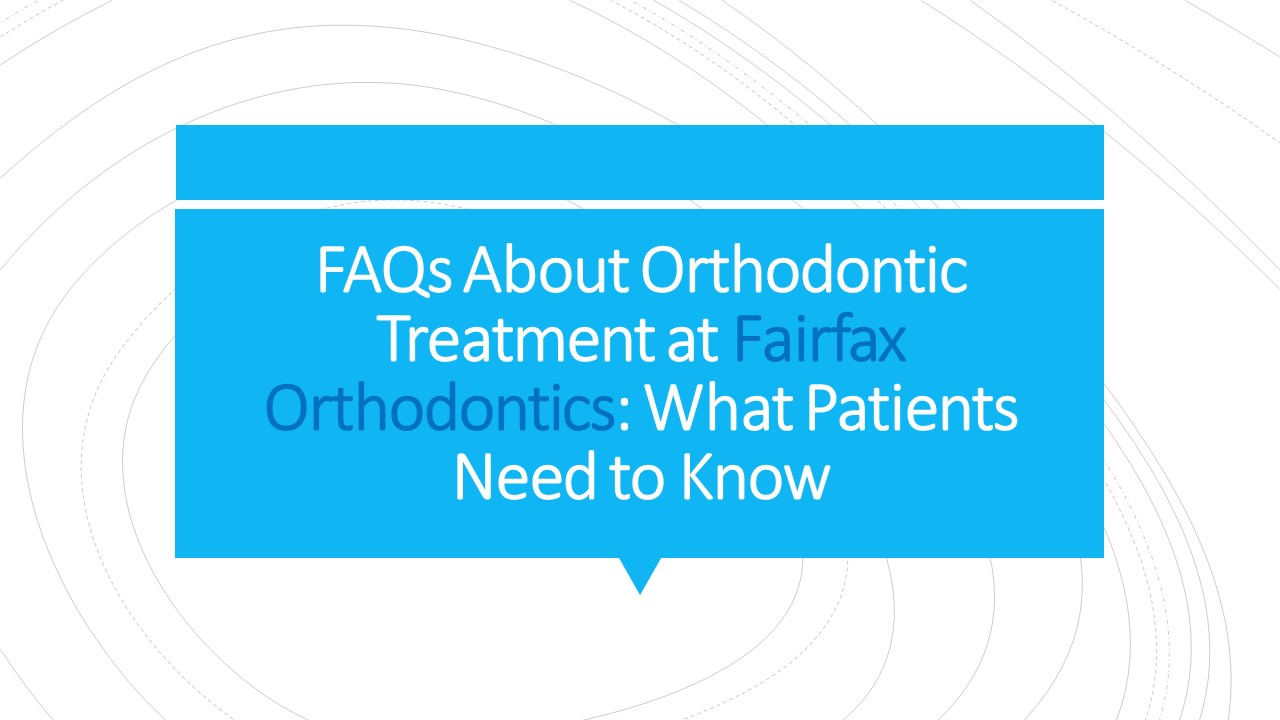 FAQs About Orthodontic Treatment at Fairfax Orthodontics: What Patients Need to Know